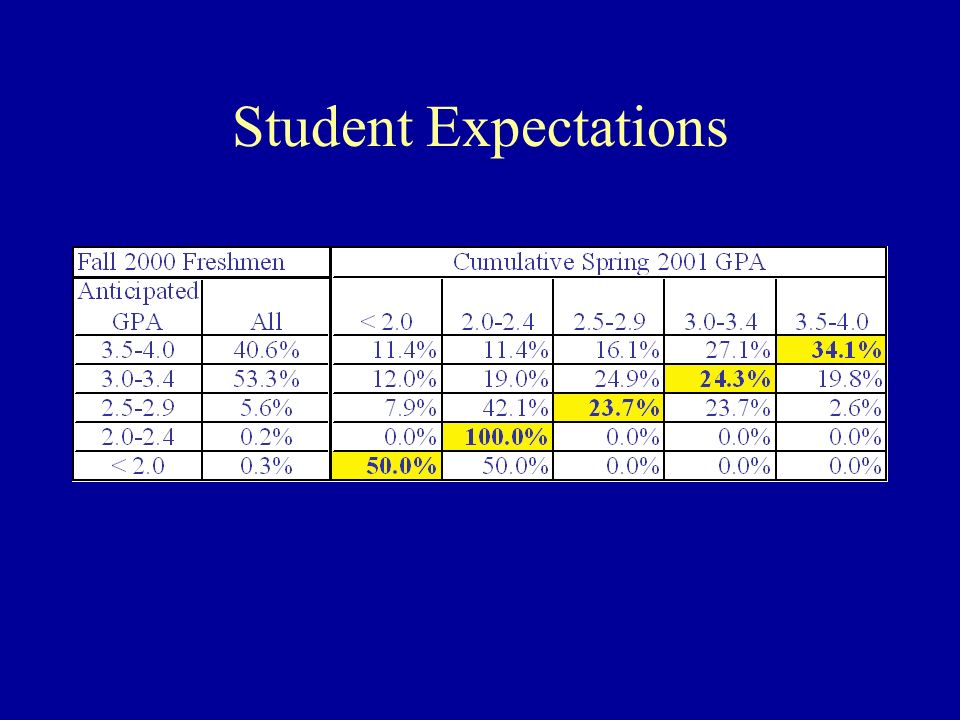 Student Expectations

| Fall 2000 Freshmen | | Cumulative Spring 2001 GPA | | | | |
|---|---|---|---|---|---|---|
| Anticipated GPA | All | < 2.0 | 2.0-2.4 | 2.5-2.9 | 3.0-3.4 | 3.5-4.0 |
| 3.5-4.0 | 40.6% | 11.4% | 11.4% | 16.1% | 27.1% | 34.1% |
| 3.0-3.4 | 53.3% | 12.0% | 19.0% | 24.9% | 24.3% | 19.8% |
| 2.5-2.9 | 5.6% | 7.9% | 42.1% | 23.7% | 23.7% | 2.6% |
| 2.0-2.4 | 0.2% | 0.0% | 100.0% | 0.0% | 0.0% | 0.0% |
| < 2.0 | 0.3% | 50.0% | 50.0% | 0.0% | 0.0% | 0.0% |